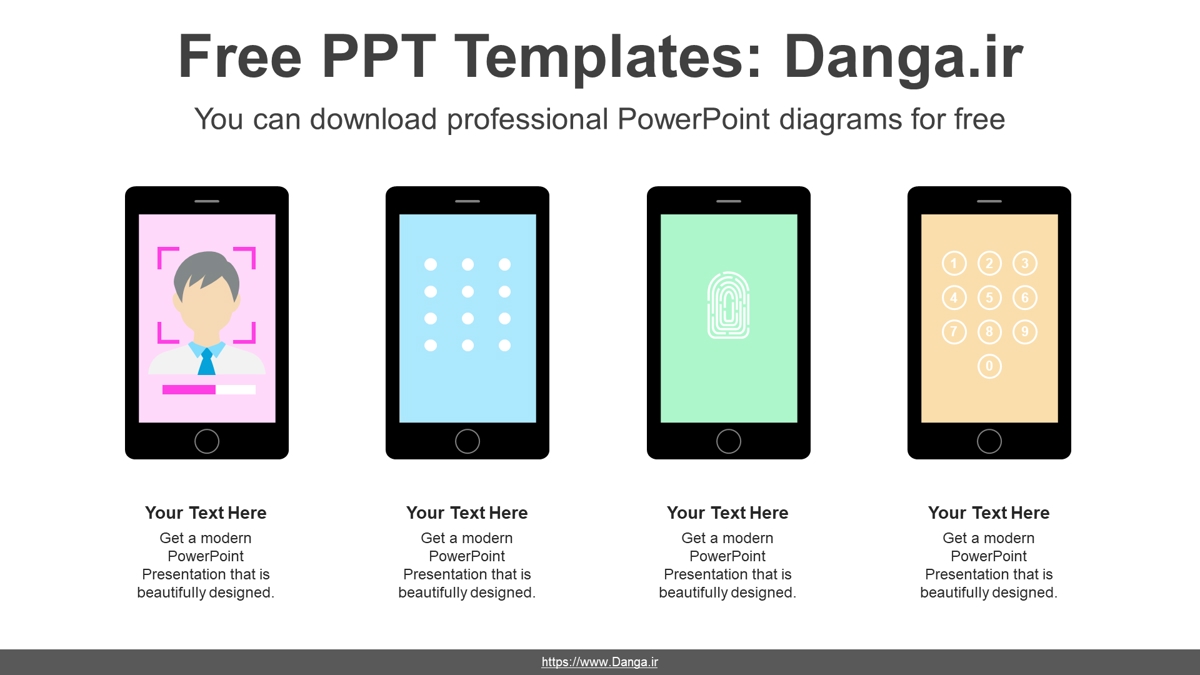 Free PPT Templates: Danga.ir

You can download professional PowerPoint diagrams for free

1 2 3
4 5 6
7 8 9
0

Your Text Here

Get a modern PowerPoint Presentation that is beautifully designed.

Your Text Here

Get a modern PowerPoint Presentation that is beautifully designed.

Your Text Here

Get a modern PowerPoint Presentation that is beautifully designed.

Your Text Here

Get a modern PowerPoint Presentation that is beautifully designed.

https://www.Danga.ir